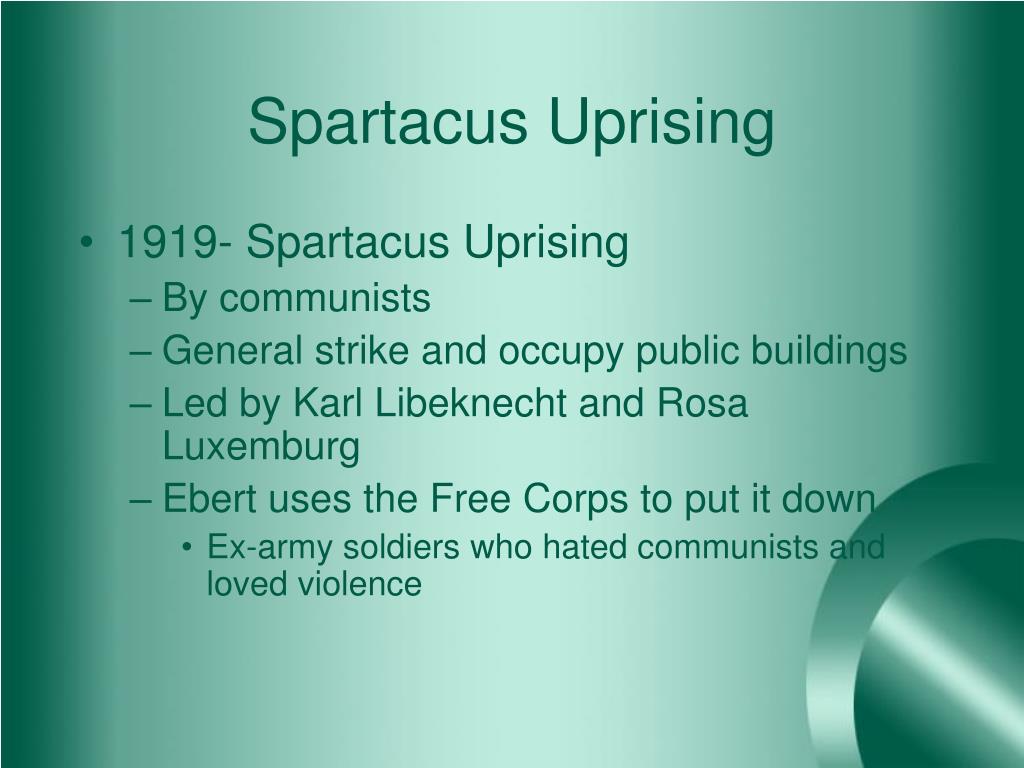 Spartacus Uprising

• 1919- Spartacus Uprising
– By communists
– General strike and occupy public buildings
– Led by Karl Libeknecht and Rosa Luxemburg
– Ebert uses the Free Corps to put it down
• Ex-army soldiers who hated communists and loved violence